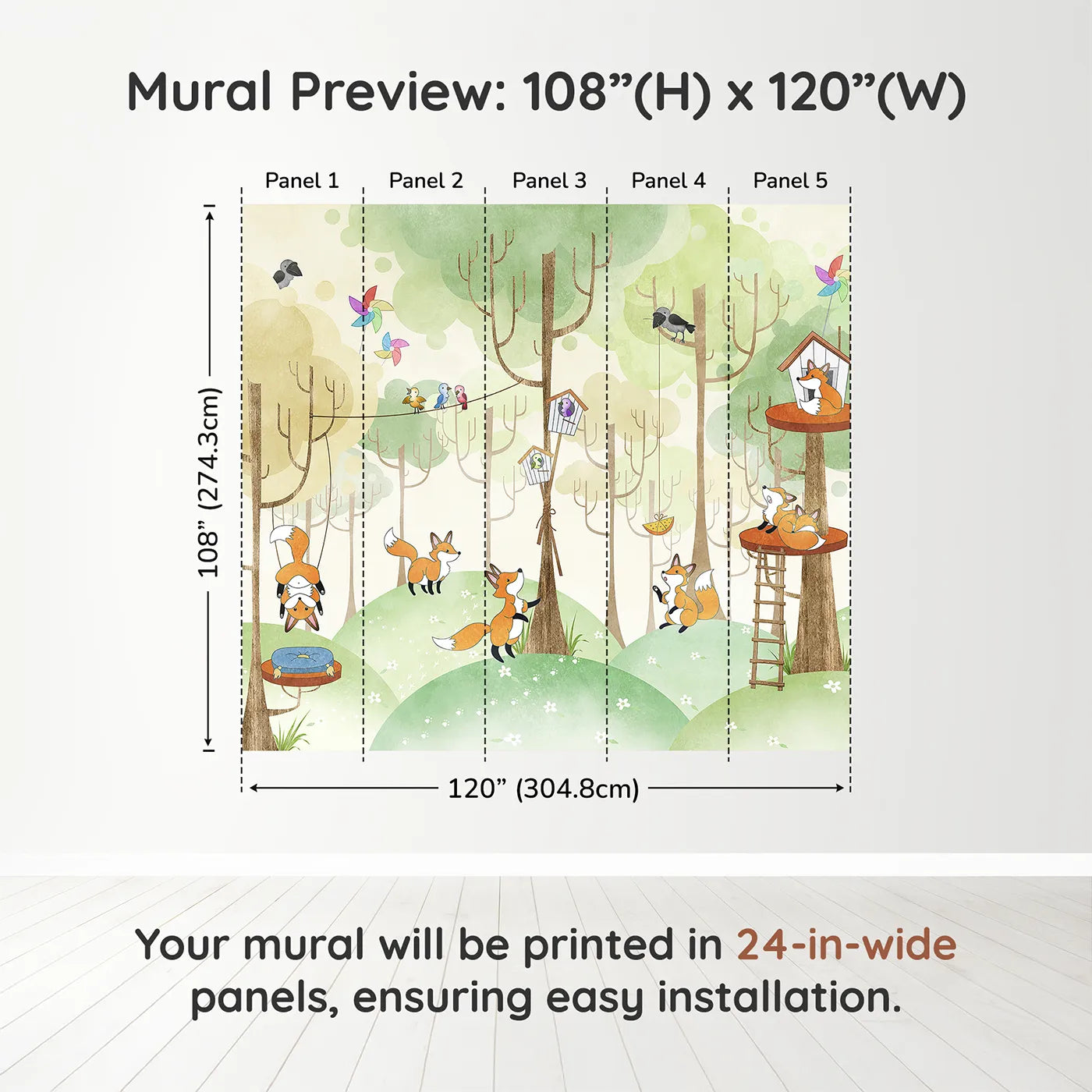 Mural Preview: 108”(H) x 120”(W)

Panel 1 Panel 2 Panel 3 Panel 4 Panel 5

108” (274.3cm)

120” (304.8cm)

Your mural will be printed in 24-in-wide panels, ensuring easy installation.